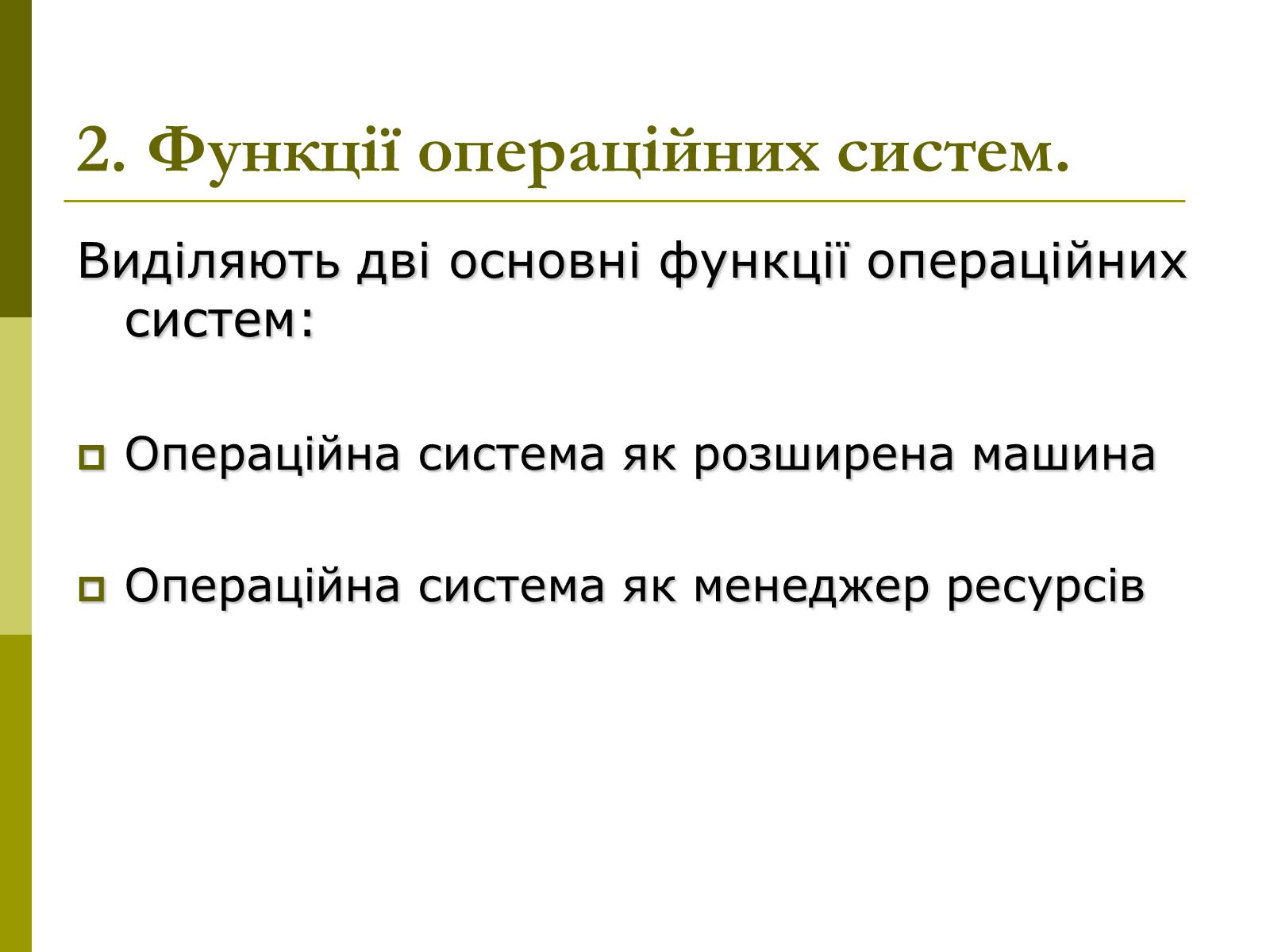 2. Функції операційних систем.

Виділяють дві основні функції операційних систем:

Операційна система як розширена машина

Операційна система як менеджер ресурсів